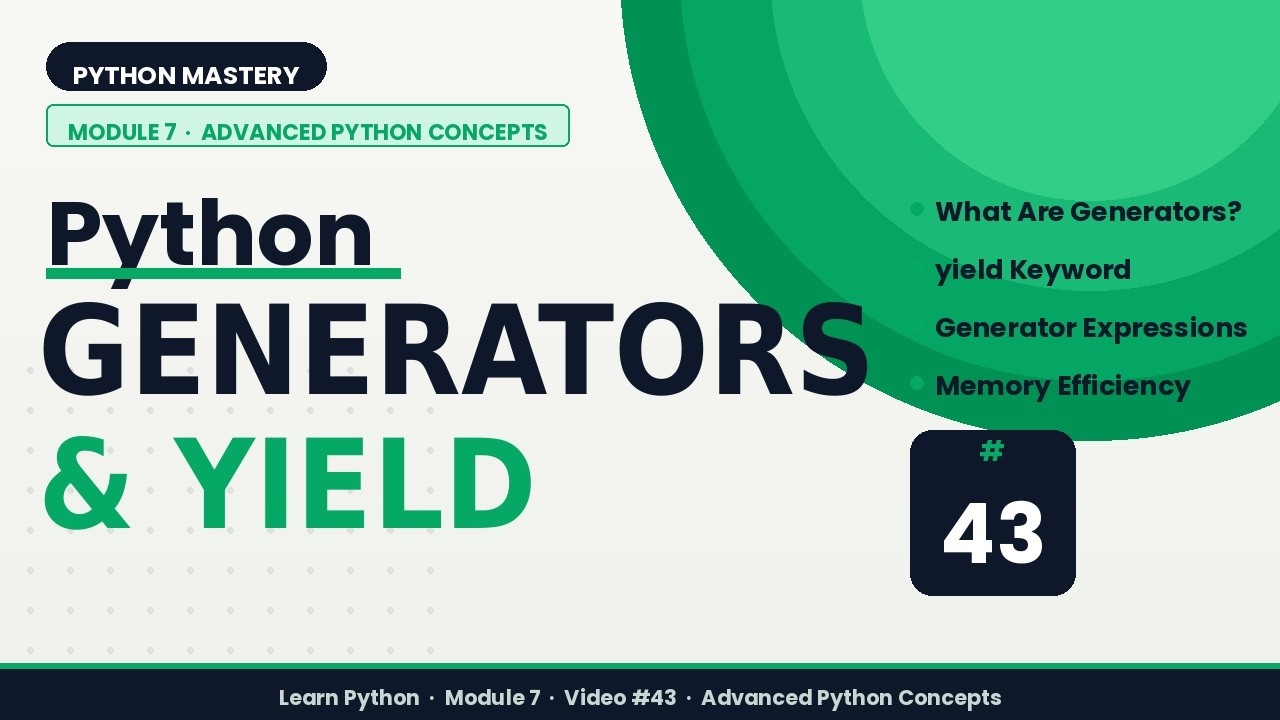 PYTHON MASTERY

MODULE 7 · ADVANCED PYTHON CONCEPTS

Python
GENERATORS
& YIELD

What Are Generators?
yield Keyword
Generator Expressions
Memory Efficiency

#
43

Learn Python · Module 7 · Video #43 · Advanced Python Concepts